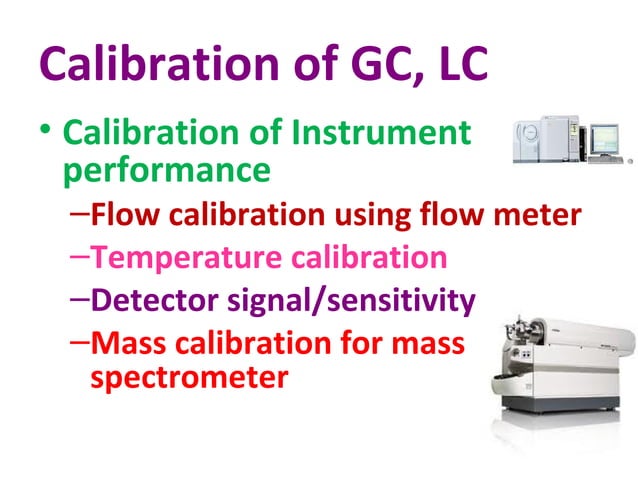 Calibration of GC, LC

• Calibration of Instrument performance
–Flow calibration using flow meter
–Temperature calibration
–Detector signal/sensitivity
–Mass calibration for mass spectrometer